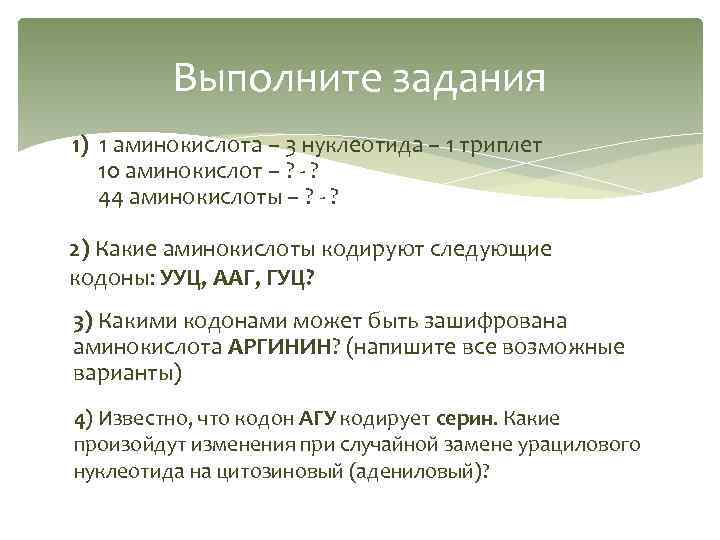 Выполните задания

1) 1 аминокислота – 3 нуклеотида – 1 триплет
10 аминокислот – ? - ?
44 аминокислоты – ? - ?

2) Какие аминокислоты кодируют следующие кодоны: УУЦ, ААГ, ГУЦ?

3) Какими кодонами может быть зашифрована аминокислота АРГИНИН? (напишите все возможные варианты)

4) Известно, что кодон АГУ кодирует серин. Какие произойдут изменения при случайной замене урацилового нуклеотида на цитозиновый (адениловый)?